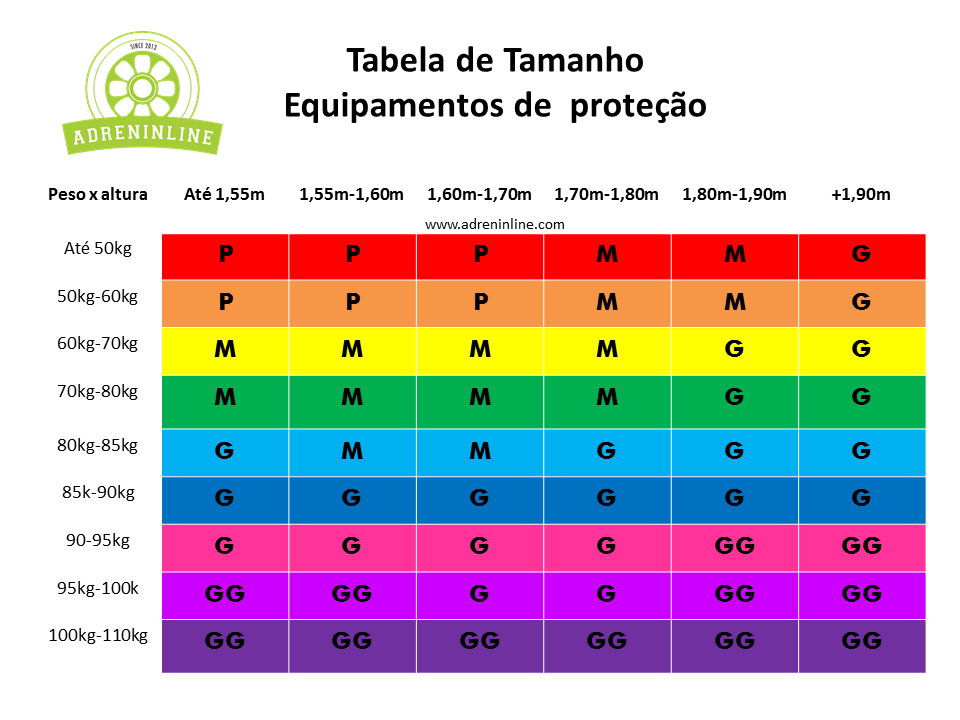 SINCE 2013
ADRENINLINE

Tabela de Tamanho
Equipamentos de proteção

www.adreninline.com

| Peso x altura | Até 1,55m | 1,55m-1,60m | 1,60m-1,70m | 1,70m-1,80m | 1,80m-1,90m | +1,90m |
|---|---|---|---|---|---|---|
| Até 50kg | P | P | P | M | M | G |
| 50kg-60kg | P | P | P | M | M | G |
| 60kg-70kg | M | M | M | M | G | G |
| 70kg-80kg | M | M | M | M | G | G |
| 80kg-85kg | G | M | M | G | G | G |
| 85k-90kg | G | G | G | G | G | G |
| 90-95kg | G | G | G | G | GG | GG |
| 95kg-100k | GG | GG | G | G | GG | GG |
| 100kg-110kg | GG | GG | GG | GG | GG | GG |